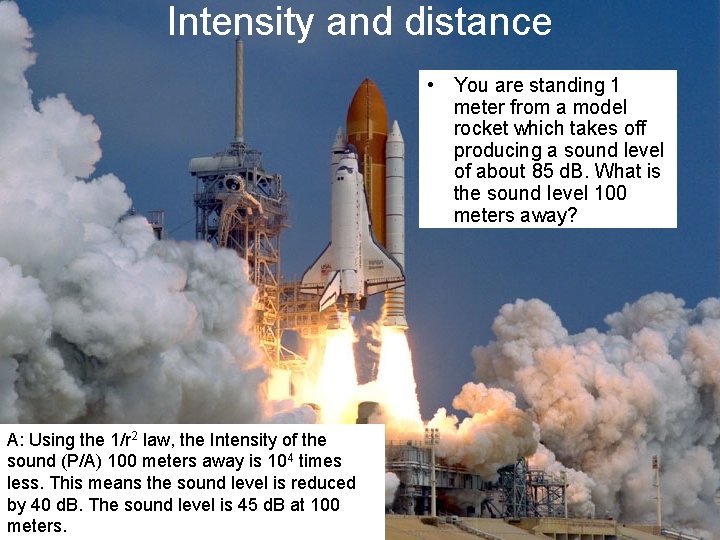 Intensity and distance

• You are standing 1 meter from a model rocket which takes off producing a sound level of about 85 dB. What is the sound level 100 meters away?

A: Using the $1/r^2$ law, the Intensity of the sound (P/A) 100 meters away is $10^4$ times less. This means the sound level is reduced by 40 dB. The sound level is 45 dB at 100 meters.